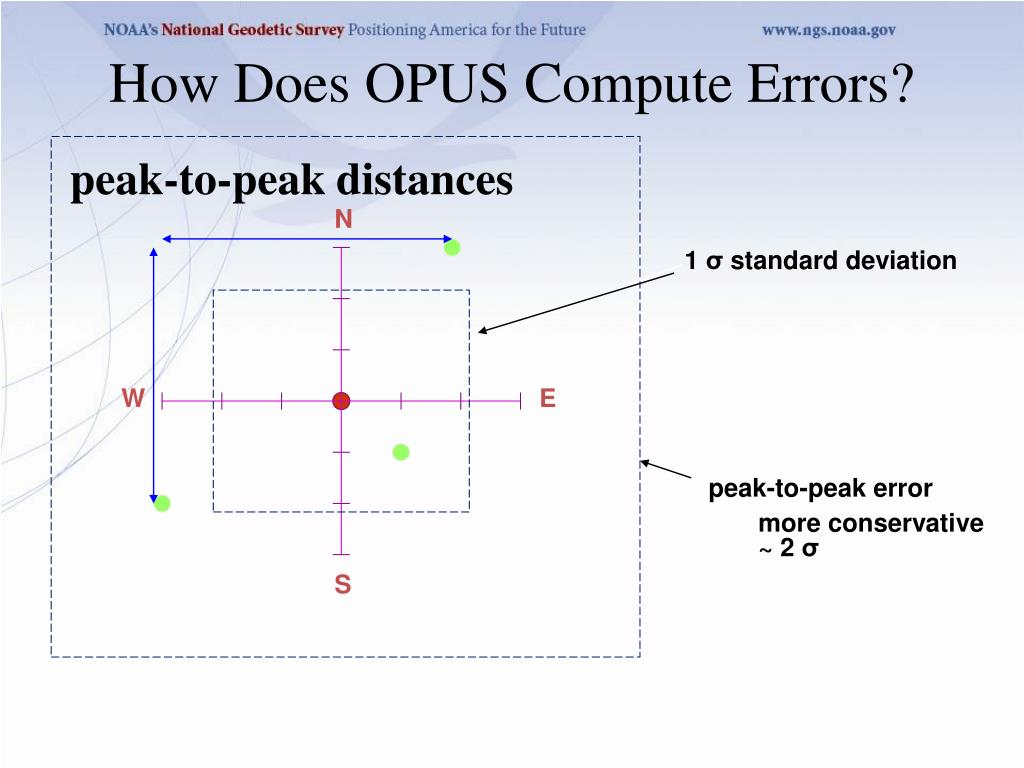 NOAA's National Geodetic Survey Positioning America for the Future www.ngs.noaa.gov

How Does OPUS Compute Errors?

peak-to-peak distances

N

W

E

S

1 σ standard deviation

peak-to-peak error

more conservative

~ 2 σ